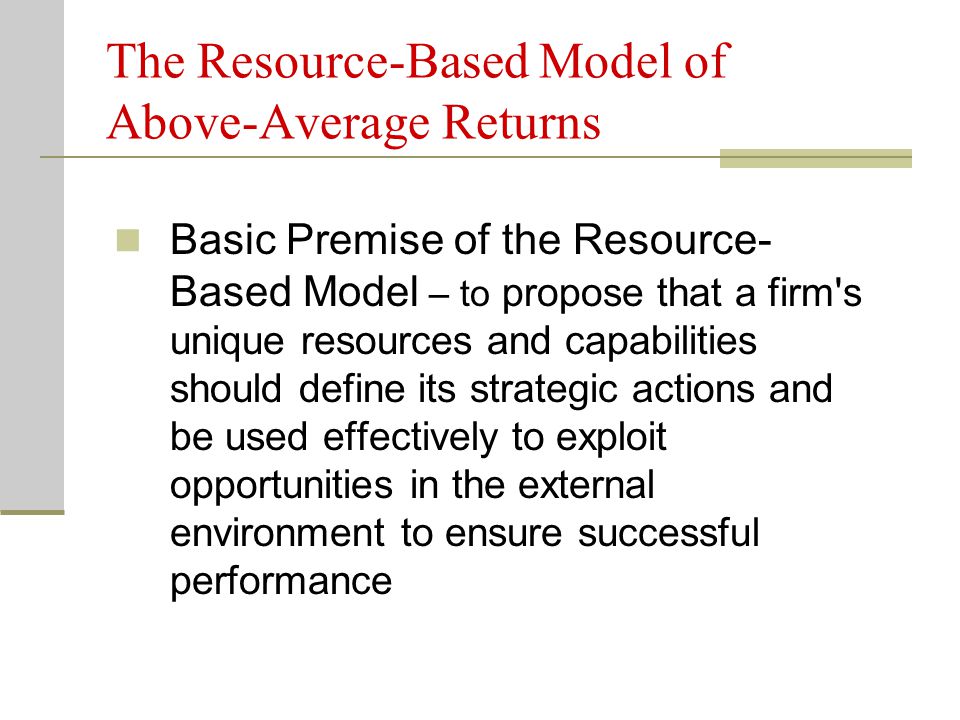 The Resource-Based Model of Above-Average Returns

Basic Premise of the Resource-Based Model – to propose that a firm's unique resources and capabilities should define its strategic actions and be used effectively to exploit opportunities in the external environment to ensure successful performance